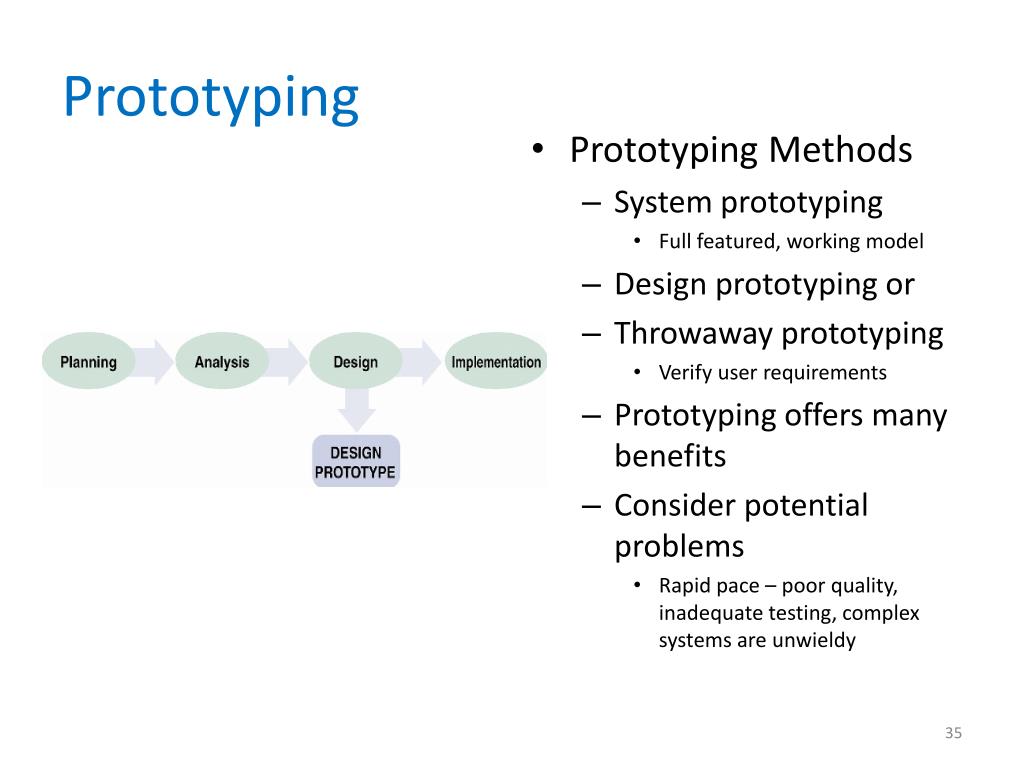 Prototyping

Planning
Analysis
Design
Implementation
DESIGN PROTOTYPE

• Prototyping Methods
– System prototyping
• Full featured, working model
– Design prototyping or
– Throwaway prototyping
• Verify user requirements
– Prototyping offers many benefits
– Consider potential problems
• Rapid pace – poor quality, inadequate testing, complex systems are unwieldy

35